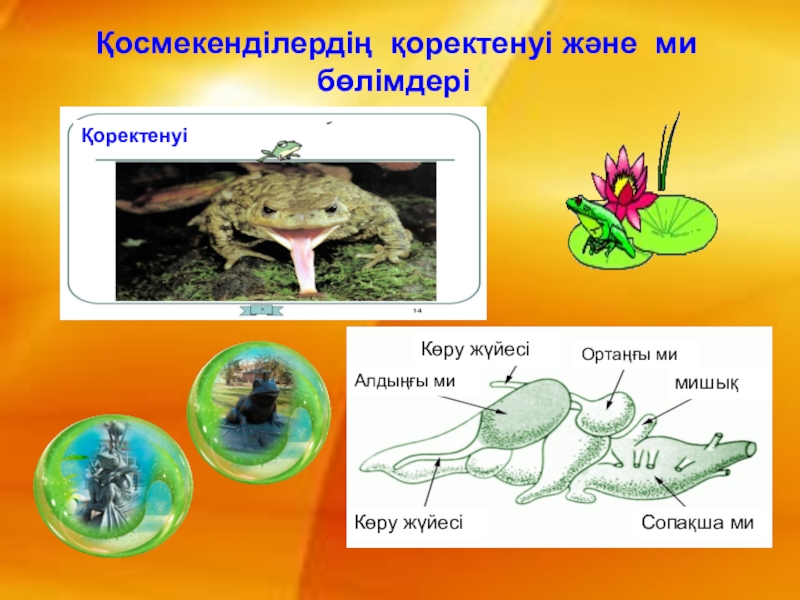 Қосмекенділердің қоректенуі және ми бөлімдері

Қоректенуі

14

Көру жүйесі

Ортаңғы ми

Алдыңғы ми

мишық

Көру жүйесі

Сопақша ми